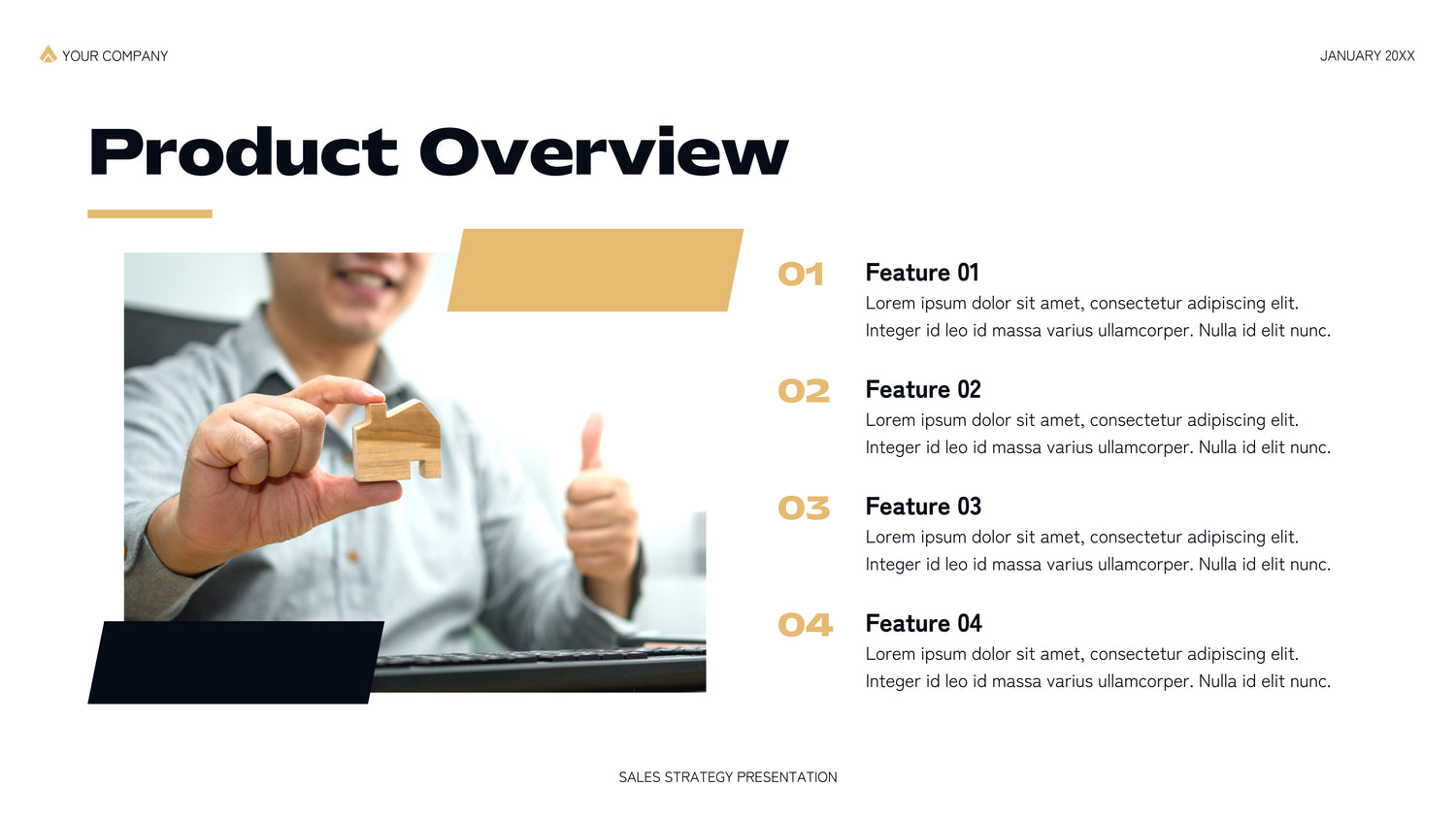 YOUR COMPANY

JANUARY 20XX

Product Overview

01
Feature 01
Lorem ipsum dolor sit amet, consectetur adipiscing elit. Integer id leo id massa varius ullamcorper. Nulla id elit nunc.

02
Feature 02
Lorem ipsum dolor sit amet, consectetur adipiscing elit. Integer id leo id massa varius ullamcorper. Nulla id elit nunc.

03
Feature 03
Lorem ipsum dolor sit amet, consectetur adipiscing elit. Integer id leo id massa varius ullamcorper. Nulla id elit nunc.

04
Feature 04
Lorem ipsum dolor sit amet, consectetur adipiscing elit. Integer id leo id massa varius ullamcorper. Nulla id elit nunc.

SALES STRATEGY PRESENTATION